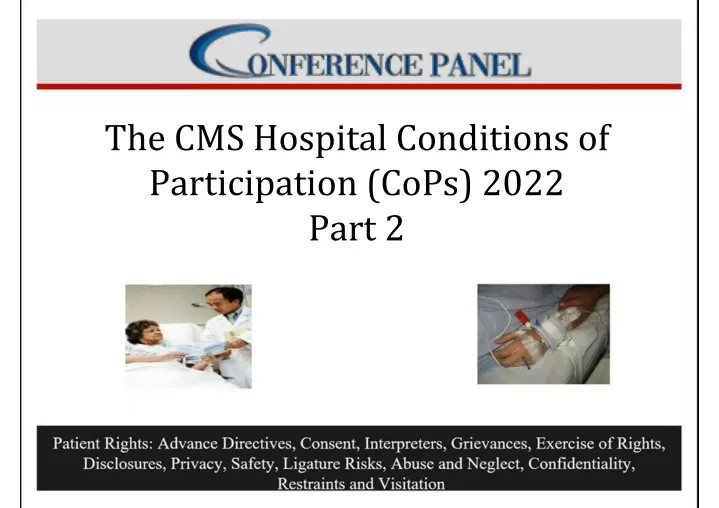 CONFERENCE PANEL

The CMS Hospital Conditions of Participation (CoPs) 2022
Part 2

Patient Rights: Advance Directives, Consent, Interpreters, Grievances, Exercise of Rights, Disclosures, Privacy, Safety, Ligature Risks, Abuse and Neglect, Confidentiality, Restraints and Visitation